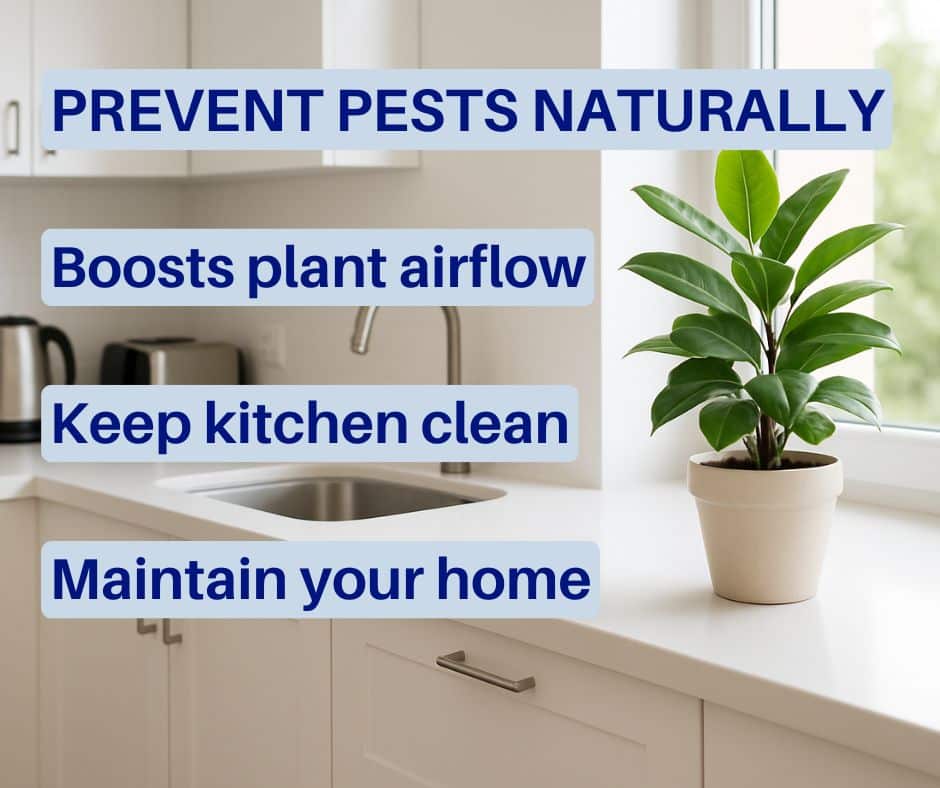 PREVENT PESTS NATURALLY

Boosts plant airflow

Keep kitchen clean

Maintain your home